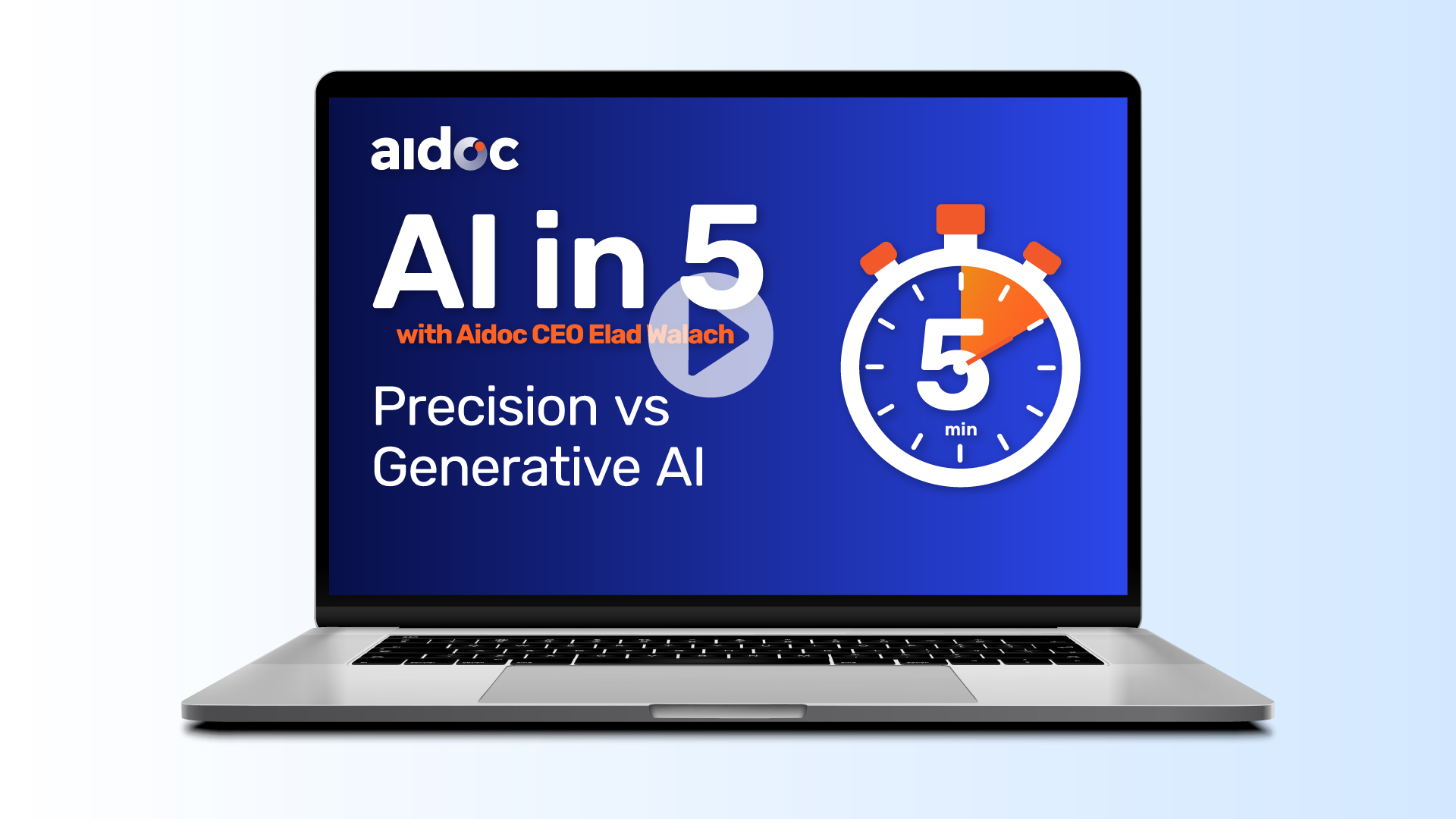 aidoc

AI in 5
with Aidoc CEO Elad Walach

Precision vs Generative AI

5
min